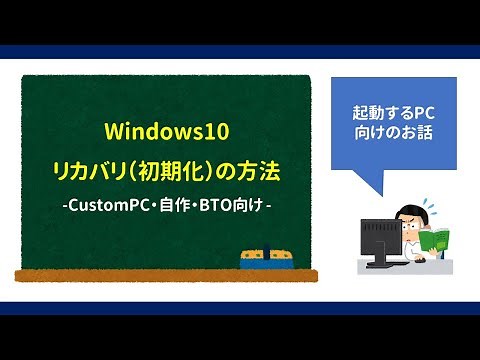 Windows10
リカバリ(初期化)の方法
-CustomPC・自作・BTO向け-

起動するPC
向けのお話